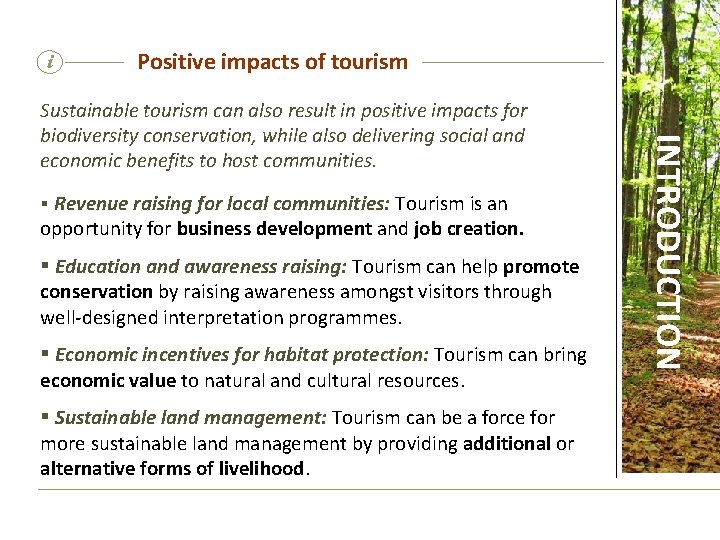 i

Positive impacts of tourism

Sustainable tourism can also result in positive impacts for biodiversity conservation, while also delivering social and economic benefits to host communities.

▪ Revenue raising for local communities: Tourism is an opportunity for business development and job creation.

▪ Education and awareness raising: Tourism can help promote conservation by raising awareness amongst visitors through well-designed interpretation programmes.

▪ Economic incentives for habitat protection: Tourism can bring economic value to natural and cultural resources.

▪ Sustainable land management: Tourism can be a force for more sustainable land management by providing additional or alternative forms of livelihood.

INTRODUCTION